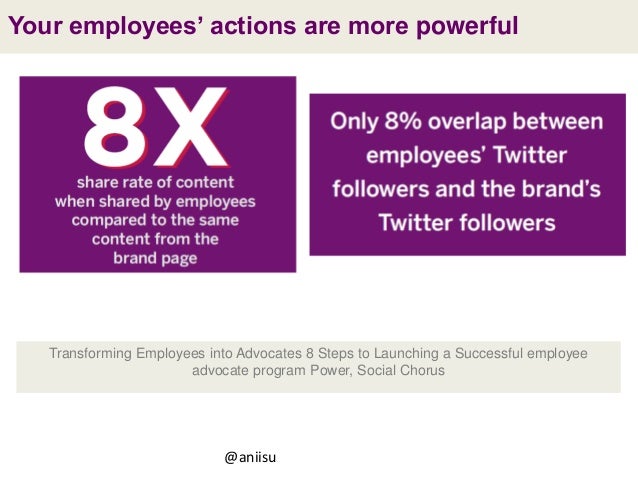 Your employees' actions are more powerful

8X
share rate of content when shared by employees compared to the same content from the brand page

Only 8% overlap between employees' Twitter followers and the brand's Twitter followers

Transforming Employees into Advocates 8 Steps to Launching a Successful employee advocate program Power, Social Chorus

@aniisu